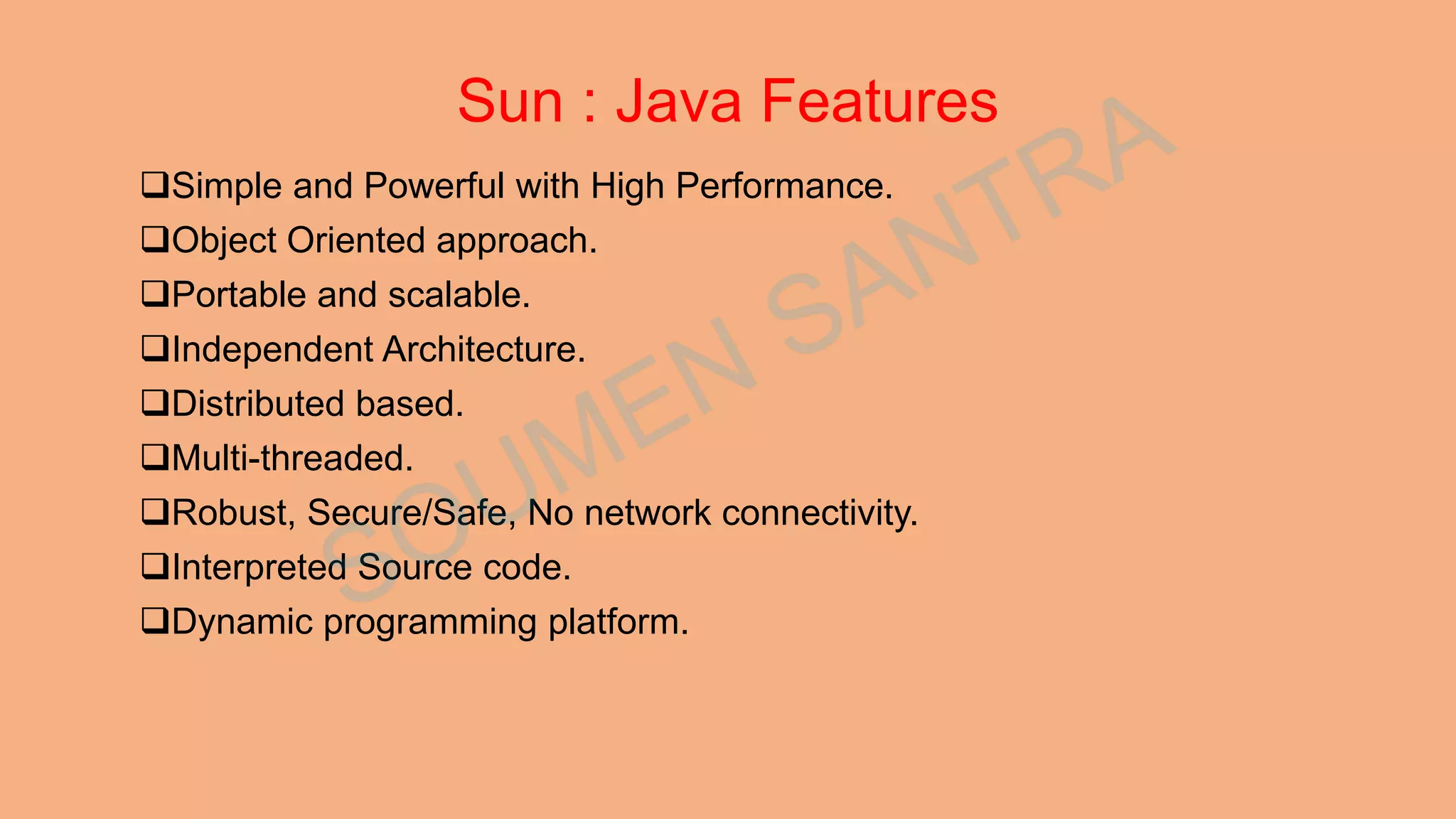 Sun : Java Features

❑Simple and Powerful with High Performance.

❑Object Oriented approach.

❑Portable and scalable.

❑Independent Architecture.

❑Distributed based.

❑Multi-threaded.

❑Robust, Secure/Safe, No network connectivity.

❑Interpreted Source code.

❑Dynamic programming platform.

SOUMEN SANTRA